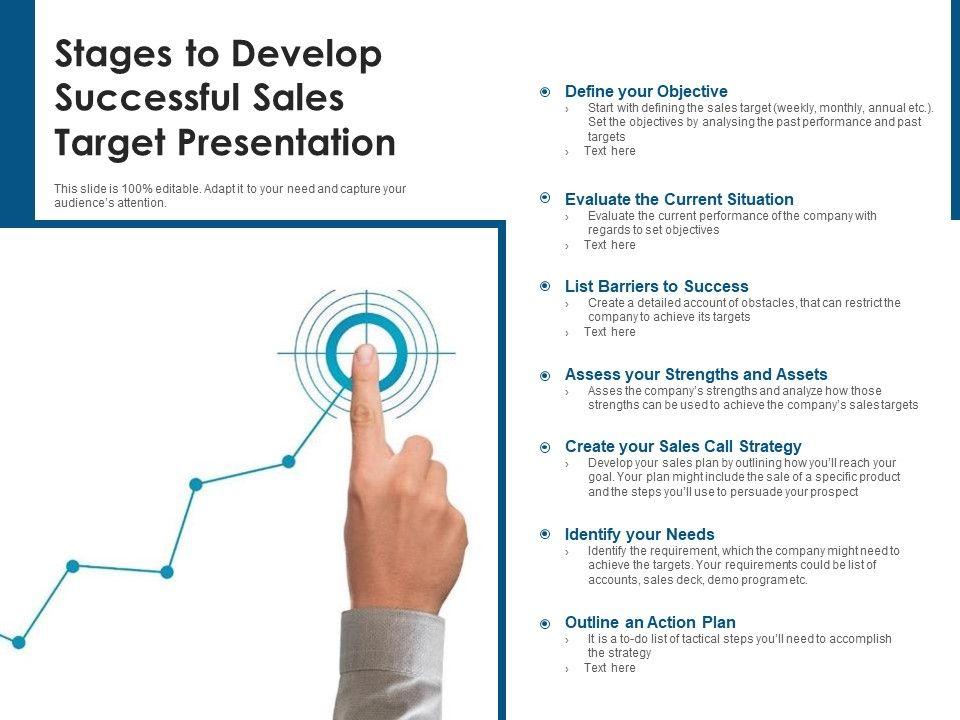 Stages to Develop Successful Sales Target Presentation

This slide is 100% editable. Adapt it to your need and capture your audience's attention.

Define your Objective
› Start with defining the sales target (weekly, monthly, annual etc.). Set the objectives by analysing the past performance and past targets
› Text here

Evaluate the Current Situation
› Evaluate the current performance of the company with regards to set objectives
› Text here

List Barriers to Success
› Create a detailed account of obstacles, that can restrict the company to achieve its targets
› Text here

Assess your Strengths and Assets
› Asses the company's strengths and analyze how those strengths can be used to achieve the company's sales targets

Create your Sales Call Strategy
› Develop your sales plan by outlining how you'll reach your goal. Your plan might include the sale of a specific product and the steps you'll use to persuade your prospect

Identify your Needs
› Identify the requirement, which the company might need to achieve the targets. Your requirements could be list of accounts, sales deck, demo program etc.

Outline an Action Plan
› It is a to-do list of tactical steps you'll need to accomplish the strategy
› Text here